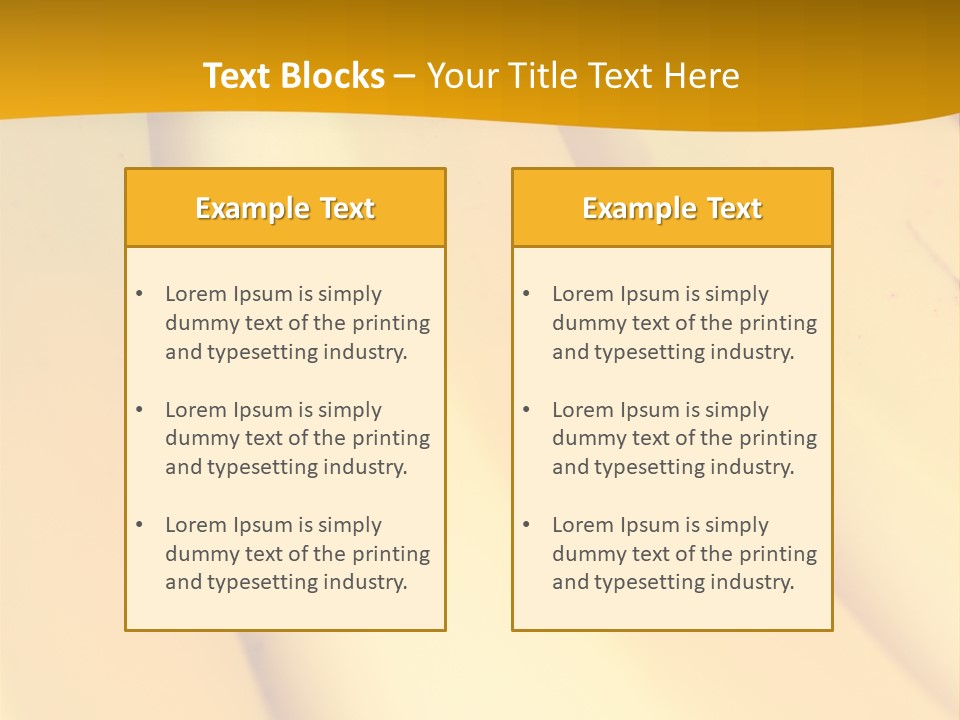 Text Blocks – Your Title Text Here

Example Text

• Lorem Ipsum is simply dummy text of the printing and typesetting industry.

• Lorem Ipsum is simply dummy text of the printing and typesetting industry.

• Lorem Ipsum is simply dummy text of the printing and typesetting industry.

Example Text

• Lorem Ipsum is simply dummy text of the printing and typesetting industry.

• Lorem Ipsum is simply dummy text of the printing and typesetting industry.

• Lorem Ipsum is simply dummy text of the printing and typesetting industry.